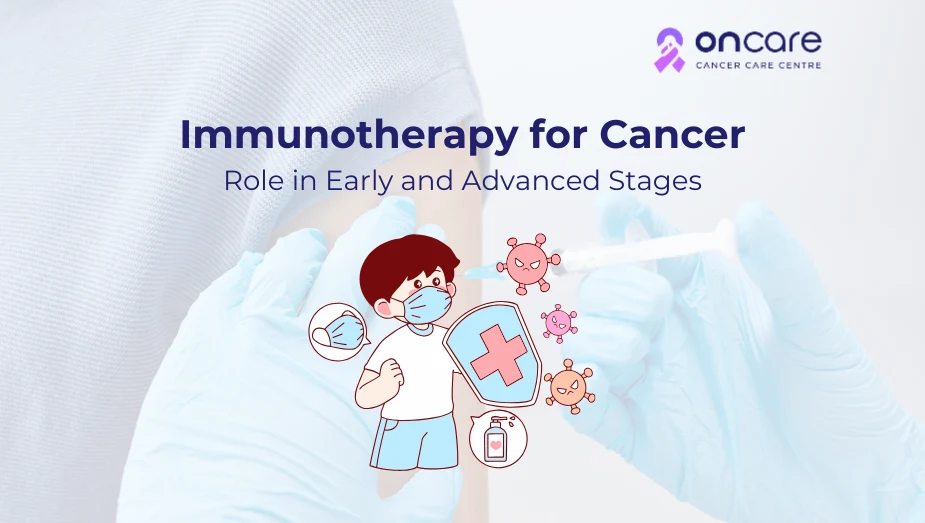 oncare
CANCER CARE CENTRE

Immunotherapy for Cancer
Role in Early and Advanced Stages